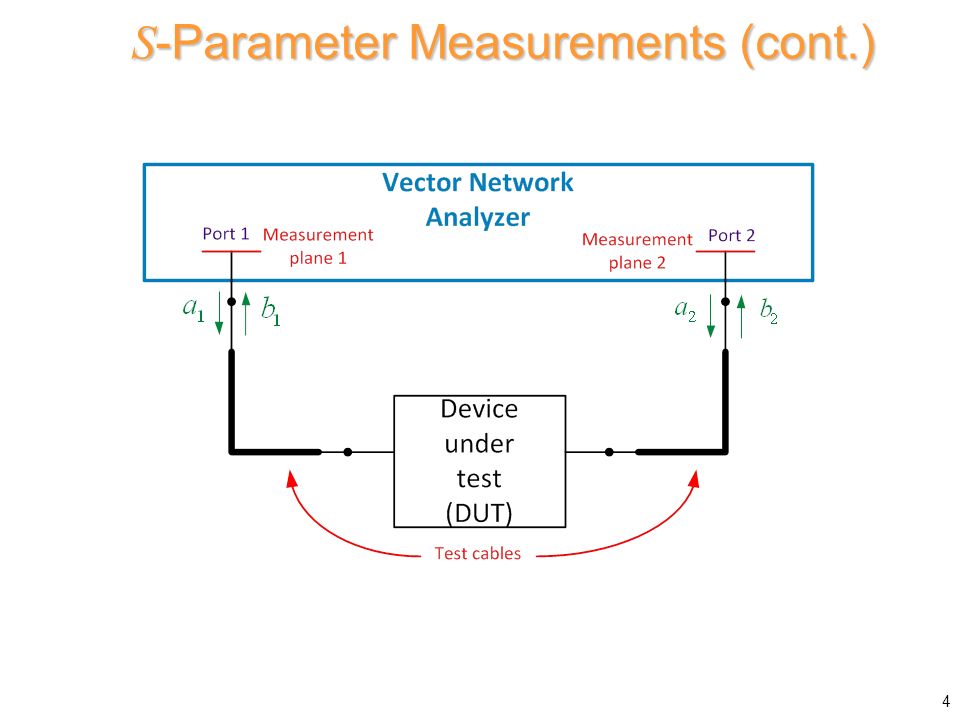 $S$-Parameter Measurements (cont.)

Vector Network Analyzer

Port 1 Measurement plane 1

Measurement plane 2 Port 2

$a_1$ $b_1$

$a_2$ $b_2$

Device under test (DUT)

Test cables

4